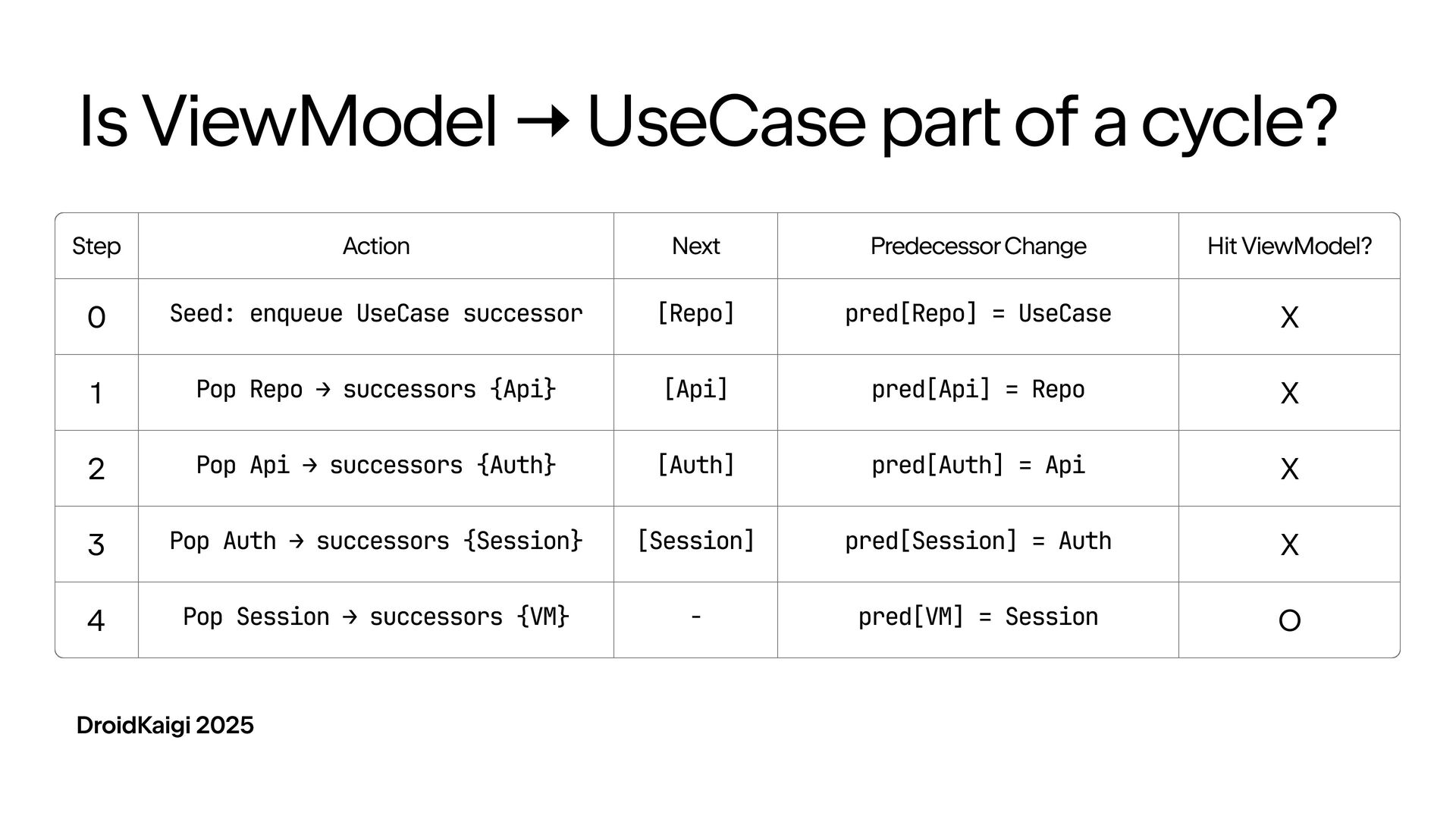 Is ViewModel → UseCase part of a cycle?

| Step | Action | Next | Predecessor Change | Hit ViewModel? |
|---|---|---|---|---|
| 0 | Seed: enqueue UseCase successor | [Repo] | pred[Repo] = UseCase | X |
| 1 | Pop Repo → successors {Api} | [Api] | pred[Api] = Repo | X |
| 2 | Pop Api → successors {Auth} | [Auth] | pred[Auth] = Api | X |
| 3 | Pop Auth → successors {Session} | [Session] | pred[Session] = Auth | X |
| 4 | Pop Session → successors {VM} | - | pred[VM] = Session | O |

DroidKaigi 2025